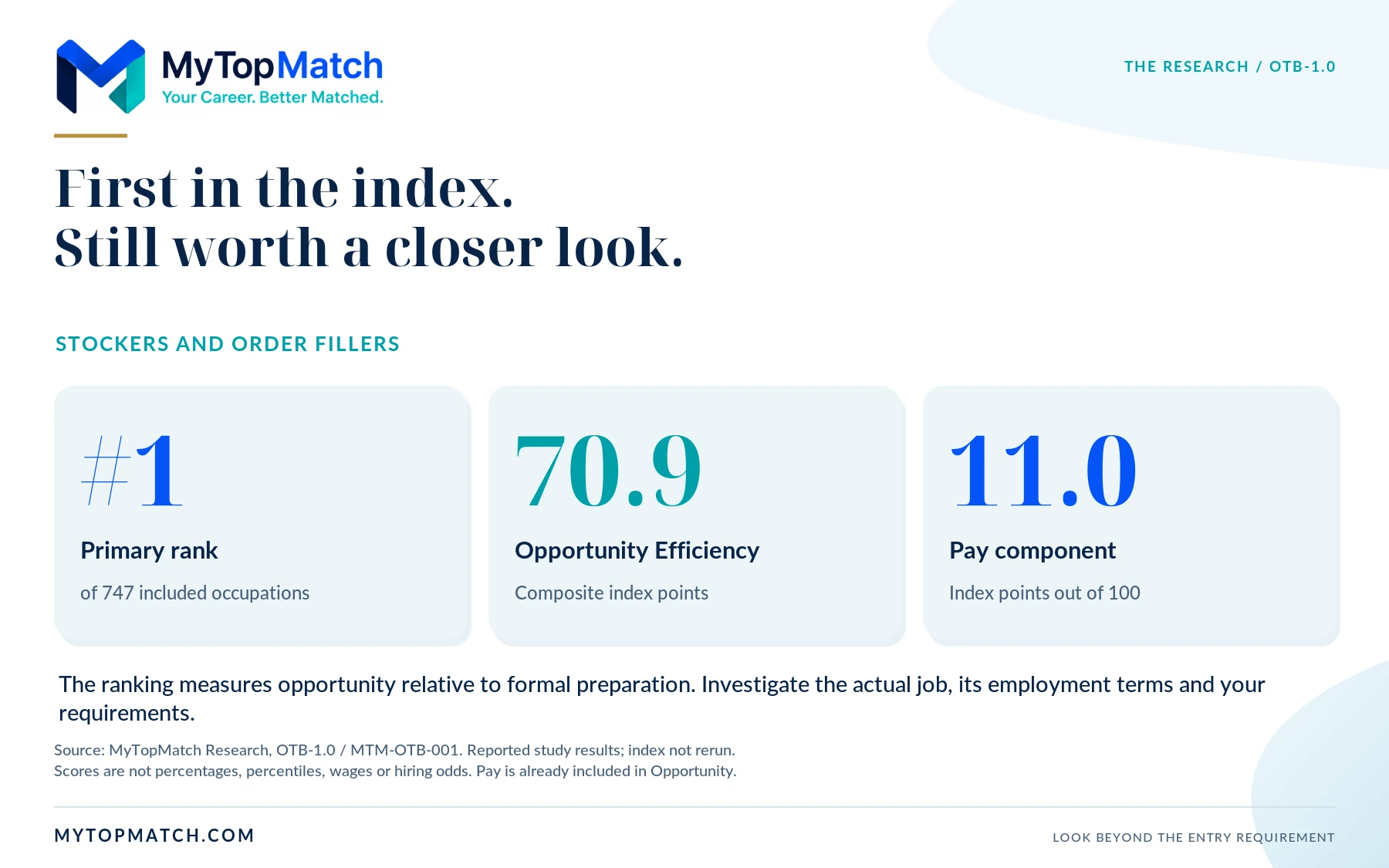 MyTopMatch
Your Career. Better Matched.

THE RESEARCH / OTB-1.0

First in the index.
Still worth a closer look.

STOCKERS AND ORDER FILLERS

#1
Primary rank
of 747 included occupations

70.9
Opportunity Efficiency
Composite index points

11.0
Pay component
Index points out of 100

The ranking measures opportunity relative to formal preparation. Investigate the actual job, its employment terms and your requirements.

Source: MyTopMatch Research, OTB-1.0 / MTM-OTB-001. Reported study results; index not rerun.
Scores are not percentages, percentiles, wages or hiring odds. Pay is already included in Opportunity.

MYTOPMATCH.COM

LOOK BEYOND THE ENTRY REQUIREMENT